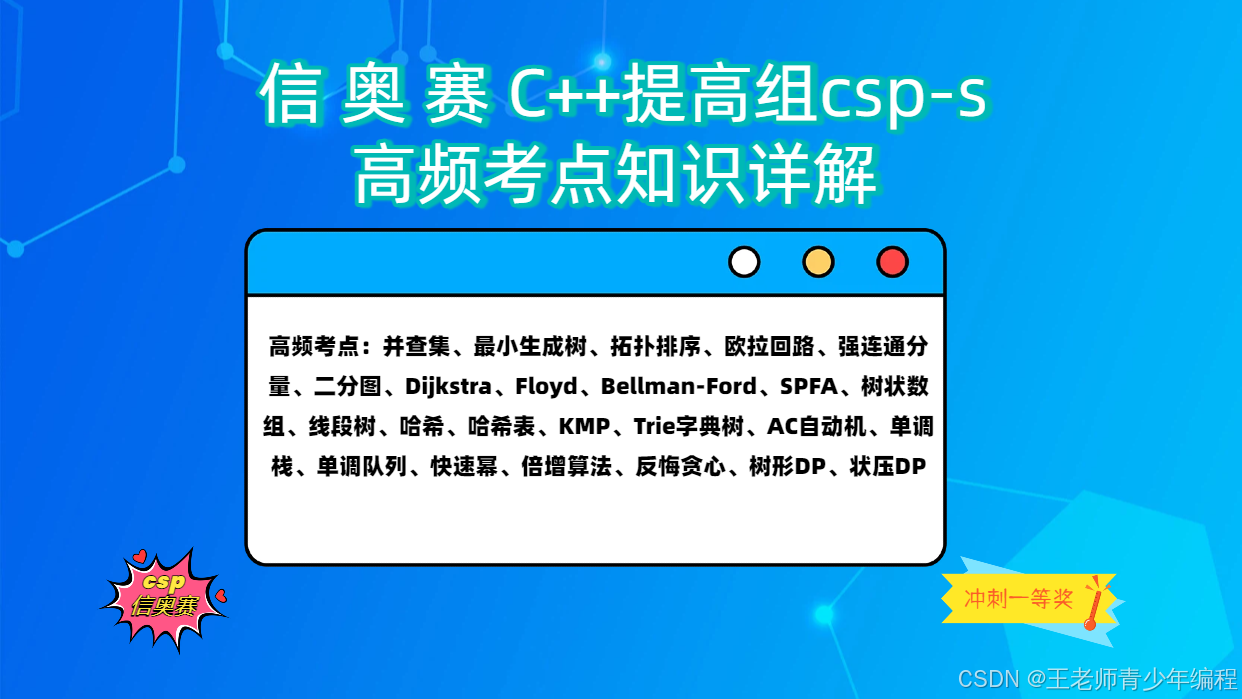 信 奥 赛 C++提高组csp-s
高频考点知识详解

高频考点：并查集、最小生成树、拓扑排序、欧拉回路、强连通分量、二分图、Dijkstra、Floyd、Bellman-Ford、SPFA、树状数组、线段树、哈希、哈希表、KMP、Trie字典树、AC自动机、单调栈、单调队列、快速幂、倍增算法、反悔贪心、树形DP、状压DP

csp
信奥赛

冲刺一等奖

CSDN @王老师青少年编程